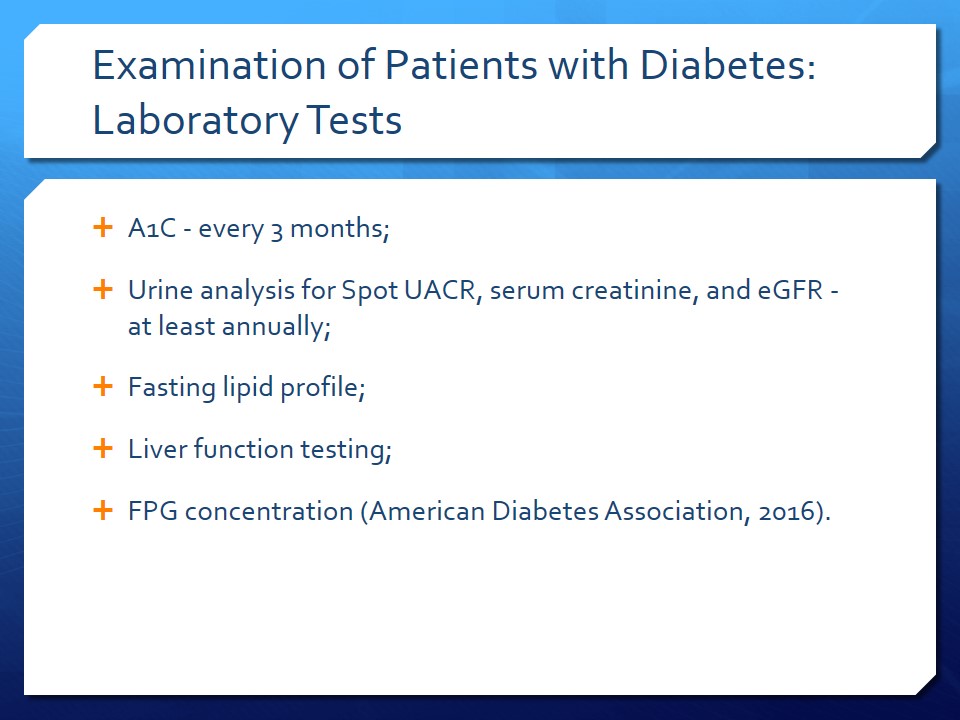 Examination of Patients with Diabetes: Laboratory Tests

+ A1C - every 3 months;

+ Urine analysis for Spot UACR, serum creatinine, and eGFR - at least annually;

+ Fasting lipid profile;

+ Liver function testing;

+ FPG concentration (American Diabetes Association, 2016).